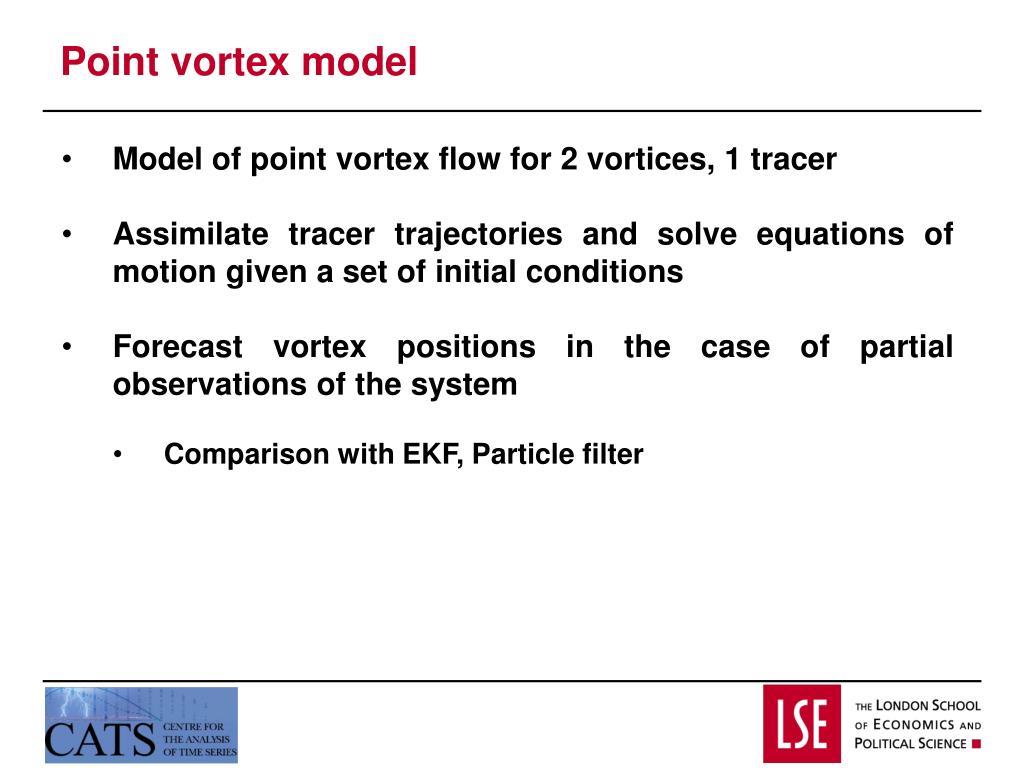 Point vortex model

• Model of point vortex flow for 2 vortices, 1 tracer

• Assimilate tracer trajectories and solve equations of motion given a set of initial conditions

• Forecast vortex positions in the case of partial observations of the system

• Comparison with EKF, Particle filter

CATS CENTRE FOR THE ANALYSIS OF TIME SERIES

LSE THE LONDON SCHOOL OF ECONOMICS AND POLITICAL SCIENCE